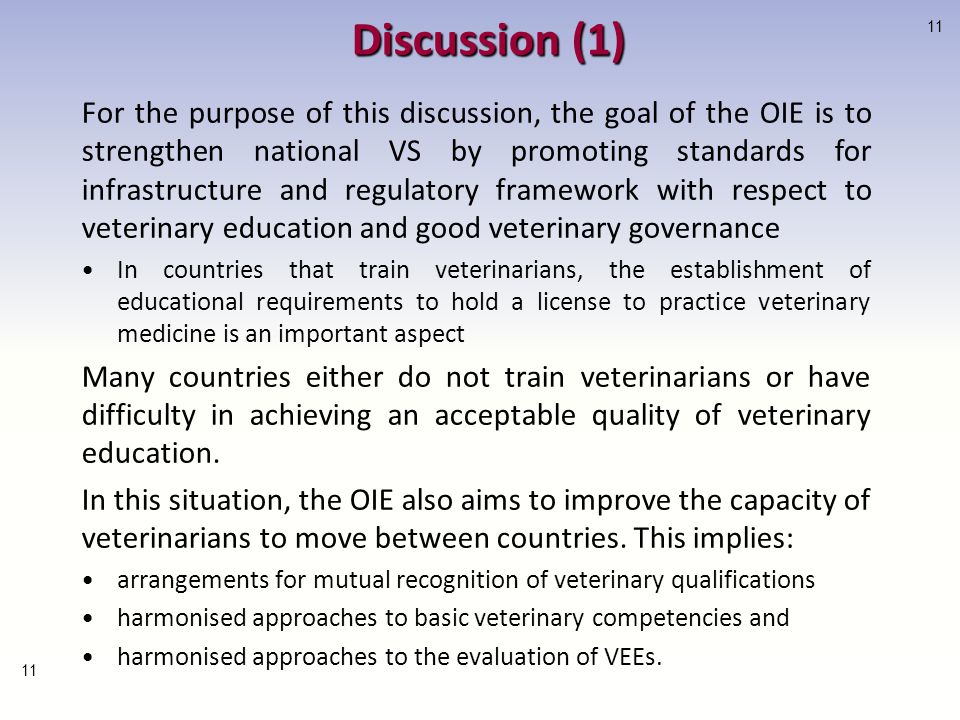 Discussion (1)

11

For the purpose of this discussion, the goal of the OIE is to strengthen national VS by promoting standards for infrastructure and regulatory framework with respect to veterinary education and good veterinary governance

• In countries that train veterinarians, the establishment of educational requirements to hold a license to practice veterinary medicine is an important aspect

Many countries either do not train veterinarians or have difficulty in achieving an acceptable quality of veterinary education.

In this situation, the OIE also aims to improve the capacity of veterinarians to move between countries. This implies:

• arrangements for mutual recognition of veterinary qualifications
• harmonised approaches to basic veterinary competencies and
• harmonised approaches to the evaluation of VEEs.

11